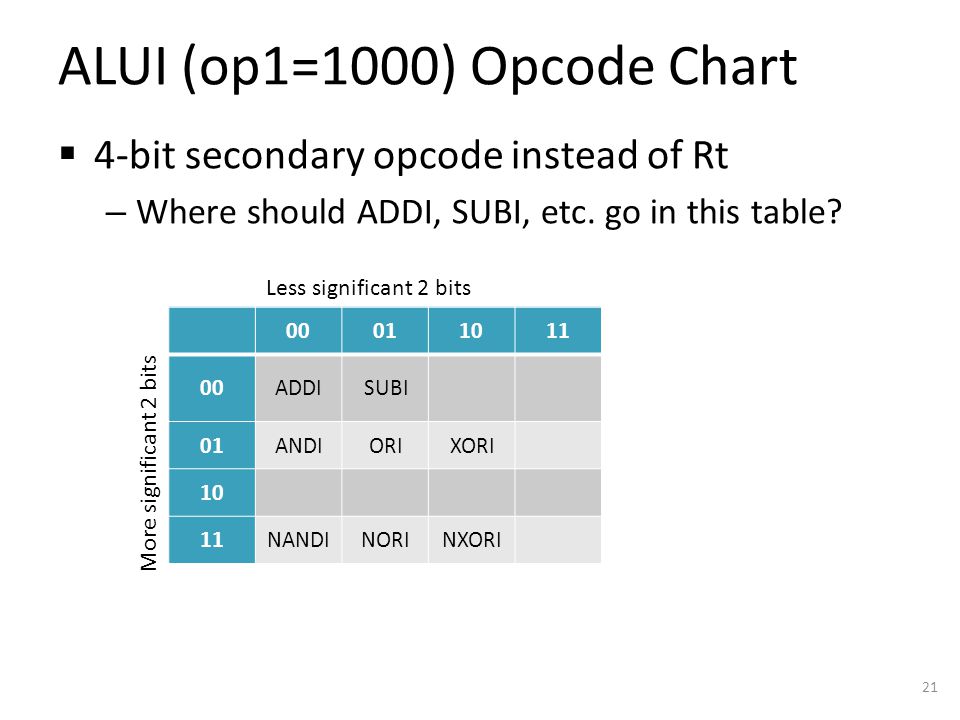 ALUI (op1=1000) Opcode Chart

▪ 4-bit secondary opcode instead of Rt

– Where should ADDI, SUBI, etc. go in this table?

Less significant 2 bits

More significant 2 bits

| | 00 | 01 | 10 | 11 |
|---|---|---|---|---|
| 00 | ADDI | SUBI | | |
| 01 | ANDI | ORI | XORI | |
| 10 | | | | |
| 11 | NANDI | NORI | NXORI | |

21